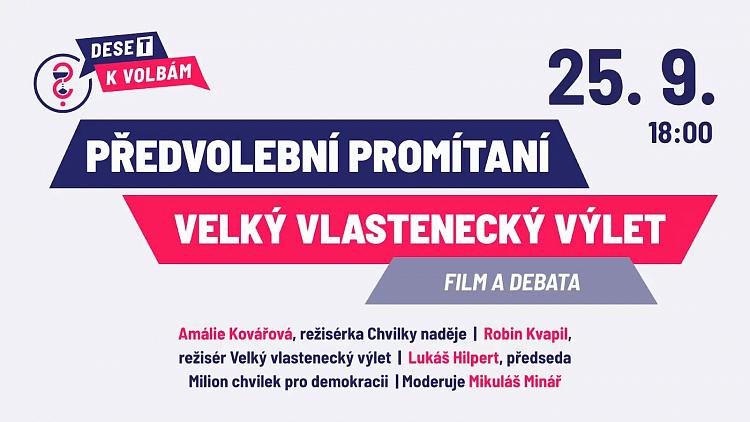 DESET K VOLBÁM

25. 9.
18:00

PŘEDVOLEBNÍ PROMÍTANÍ

VELKÝ VLASTENECKÝ VÝLET

FILM A DEBATA

Amálie Kovářová, režisérka Chvilky naděje | Robin Kvapil, režisér Velký vlastenecký výlet | Lukáš Hilpert, předseda Milion chvilek pro demokracii | Moderuje Mikuláš Minář